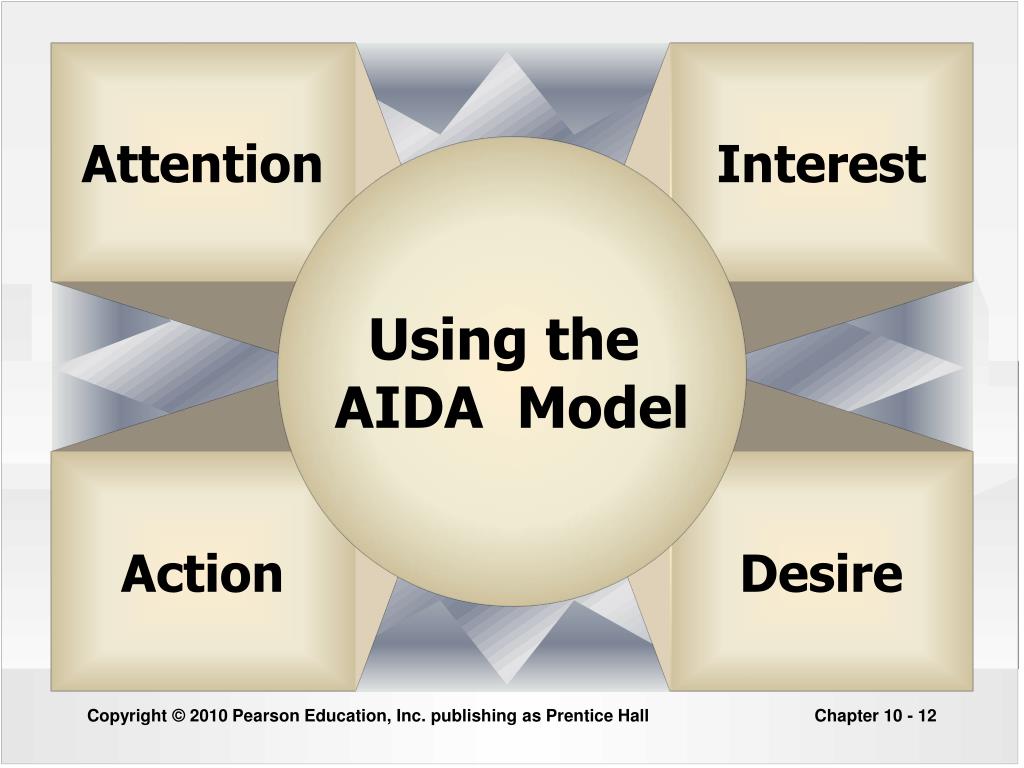 Attention

Interest

Using the AIDA Model

Action

Desire

Copyright © 2010 Pearson Education, Inc. publishing as Prentice Hall

Chapter 10 - 12